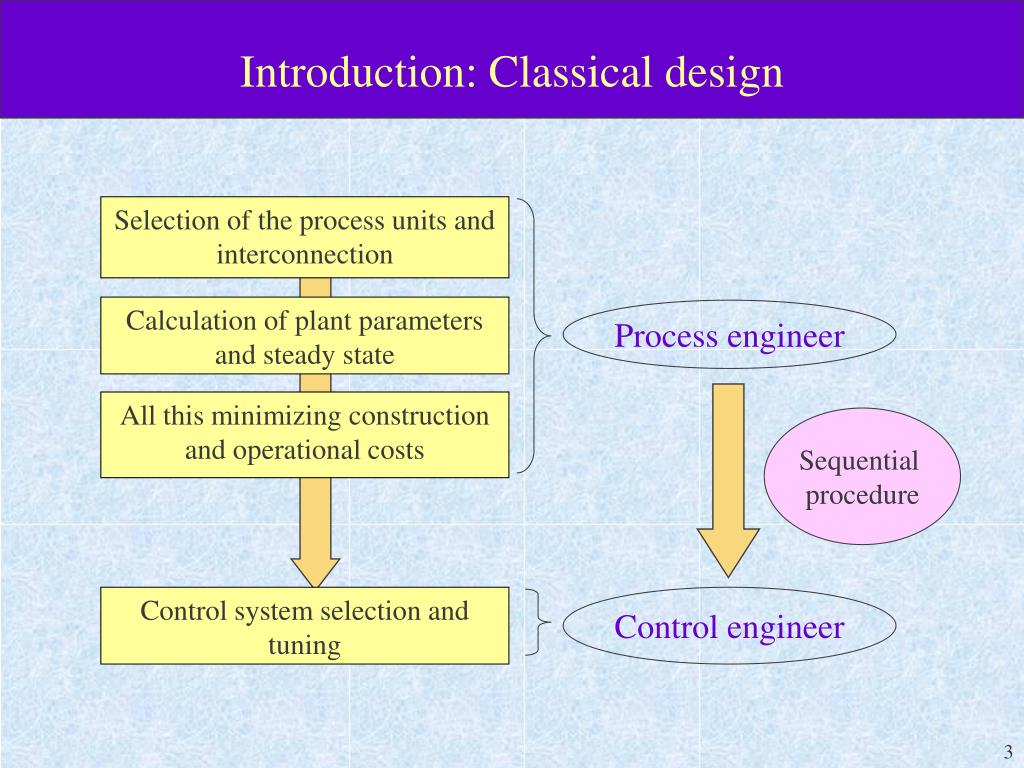 Introduction: Classical design

Selection of the process units and interconnection

Calculation of plant parameters and steady state

All this minimizing construction and operational costs

Process engineer

Sequential procedure

Control system selection and tuning

Control engineer

3